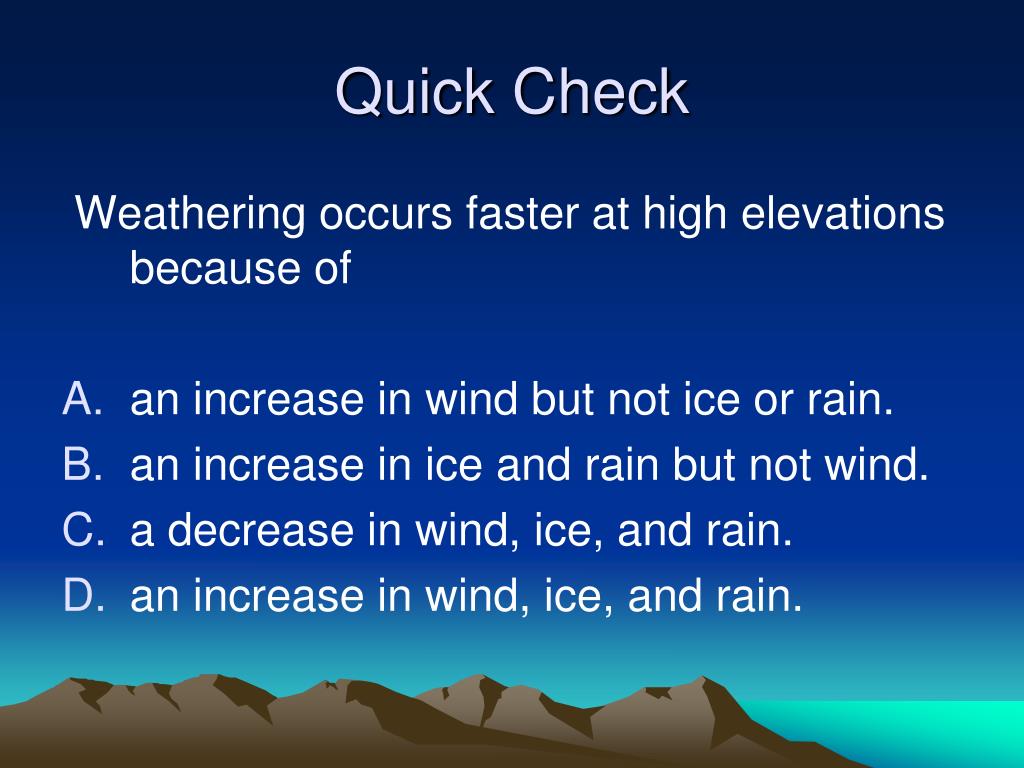 Quick Check

Weathering occurs faster at high elevations because of

A. an increase in wind but not ice or rain.
B. an increase in ice and rain but not wind.
C. a decrease in wind, ice, and rain.
D. an increase in wind, ice, and rain.